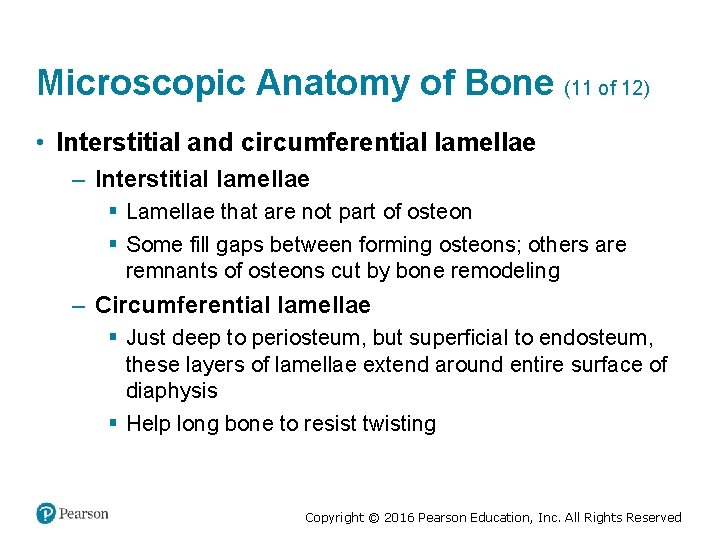 Microscopic Anatomy of Bone (11 of 12)

• Interstitial and circumferential lamellae

– Interstitial lamellae

▪ Lamellae that are not part of osteon

▪ Some fill gaps between forming osteons; others are remnants of osteons cut by bone remodeling

– Circumferential lamellae

▪ Just deep to periosteum, but superficial to endosteum, these layers of lamellae extend around entire surface of diaphysis

▪ Help long bone to resist twisting

Pearson

Copyright © 2016 Pearson Education, Inc. All Rights Reserved